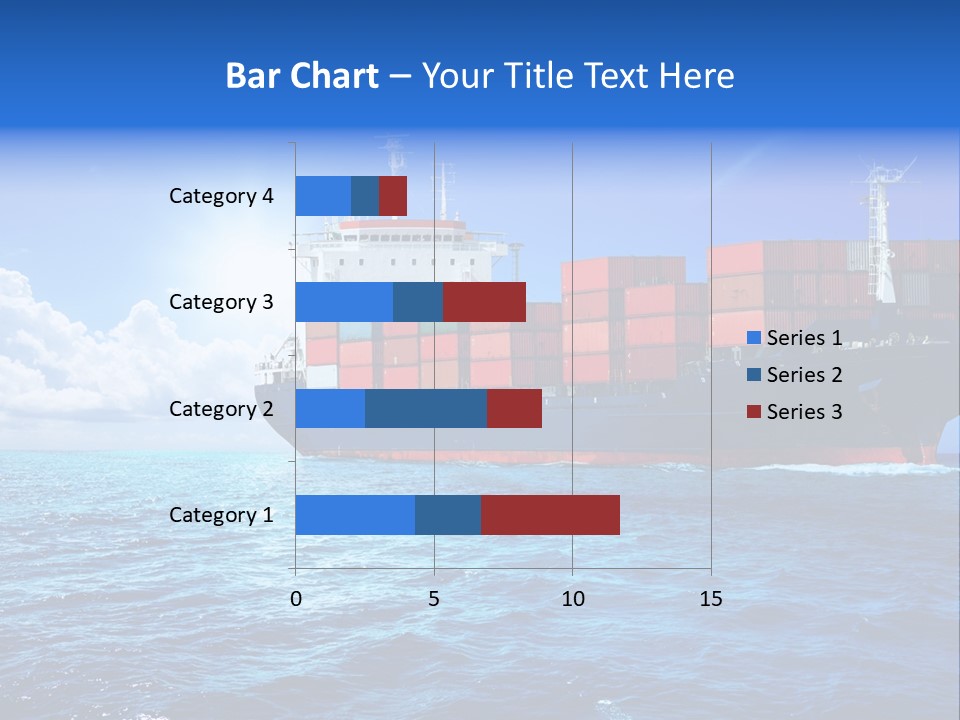 Bar Chart – Your Title Text Here

Category 4
Category 3
Category 2
Category 1

0 5 10 15

Series 1
Series 2
Series 3